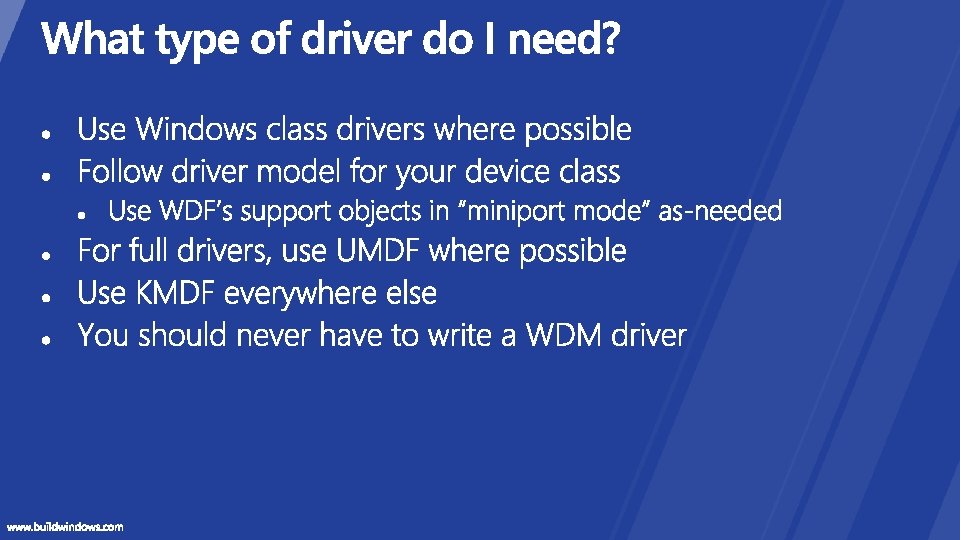 What type of driver do I need?

- Use Windows class drivers where possible
- Follow driver model for your device class
  - Use WDF's support objects in "miniport mode" as-needed
- For full drivers, use UMDF where possible
- Use KMDF everywhere else
- You should never have to write a WDM driver

www.buildwindows.com